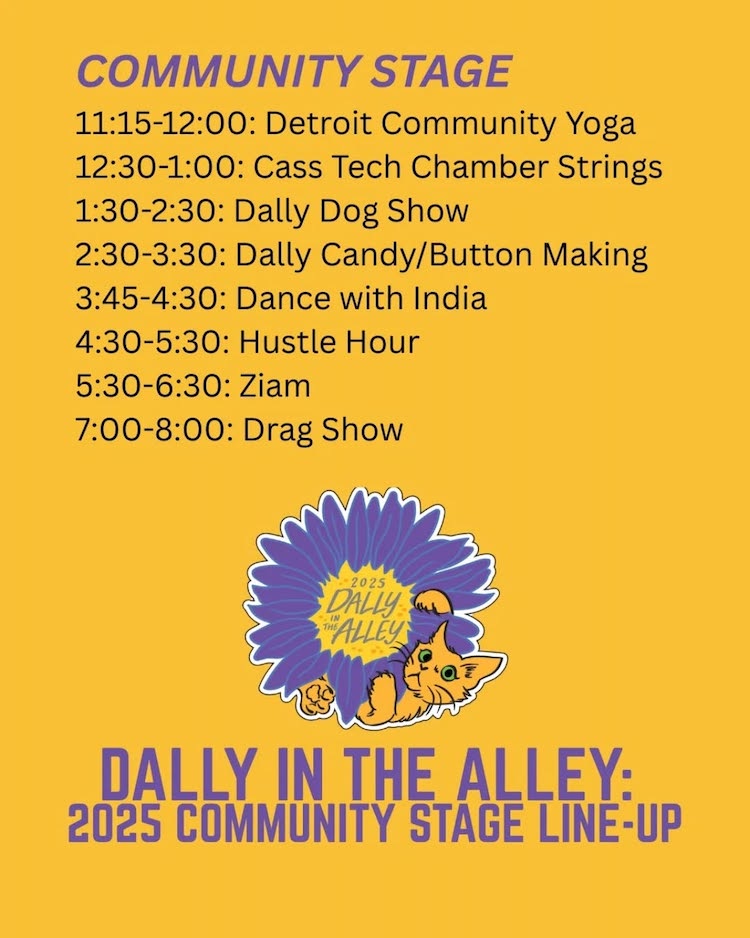 COMMUNITY STAGE

11:15-12:00: Detroit Community Yoga
12:30-1:00: Cass Tech Chamber Strings
1:30-2:30: Dally Dog Show
2:30-3:30: Dally Candy/Button Making
3:45-4:30: Dance with India
4:30-5:30: Hustle Hour
5:30-6:30: Ziam
7:00-8:00: Drag Show

2025 DALLY IN THE ALLEY

DALLY IN THE ALLEY:
2025 COMMUNITY STAGE LINE-UP